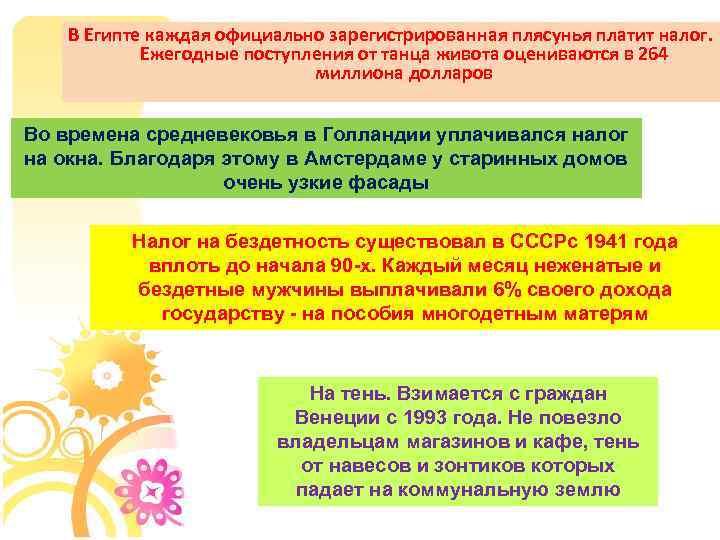 В Египте каждая официально зарегистрированная плясунья платит налог. Ежегодные поступления от танца живота оцениваются в 264 миллиона долларов

Во времена средневековья в Голландии уплачивался налог на окна. Благодаря этому в Амстердаме у старинных домов очень узкие фасады

Налог на бездетность существовал в СССРс 1941 года вплоть до начала 90-х. Каждый месяц неженатые и бездетные мужчины выплачивали 6% своего дохода государству - на пособия многодетным матерям

На тень. Взимается с граждан Венеции с 1993 года. Не повезло владельцам магазинов и кафе, тень от навесов и зонтиков которых падает на коммунальную землю